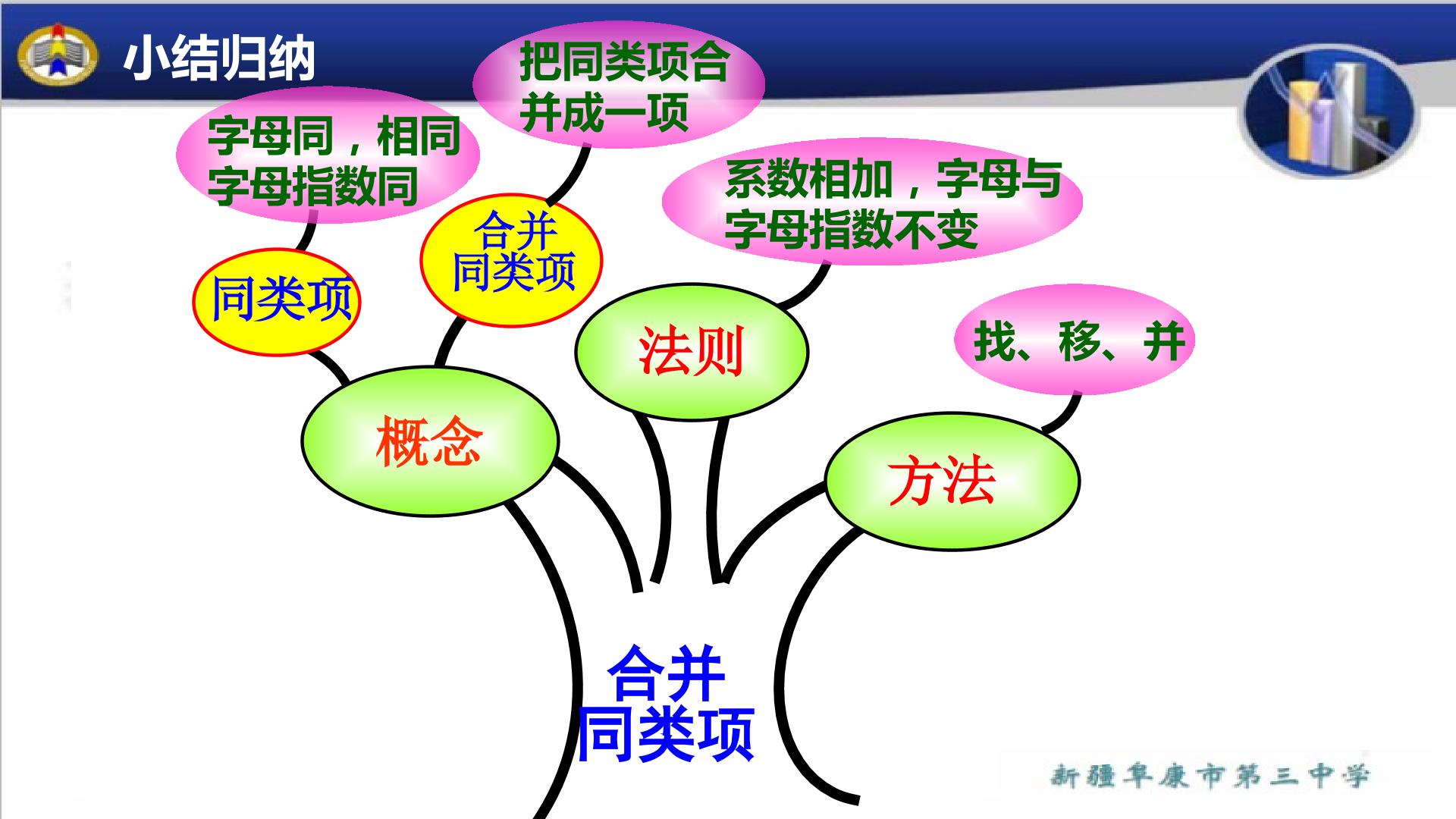 小结归纳

字母同，相同字母指数同

把同类项合并成一项

系数相加，字母与字母指数不变

同类项

合并同类项

法则

找、移、并

概念

方法

合并同类项

新疆阜康市第三中学